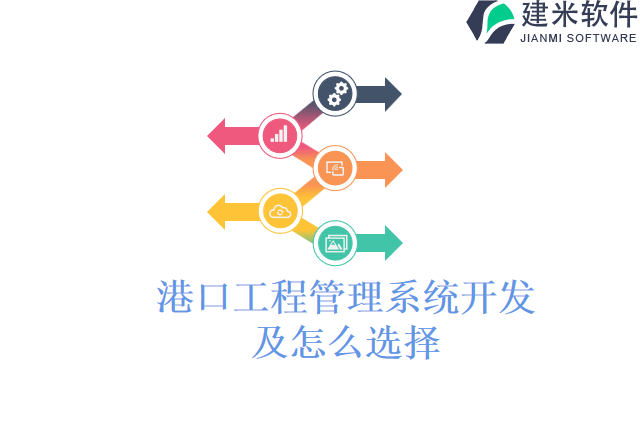 建米软件
JIANMI SOFTWARE

港口工程管理系统开发及怎么选择